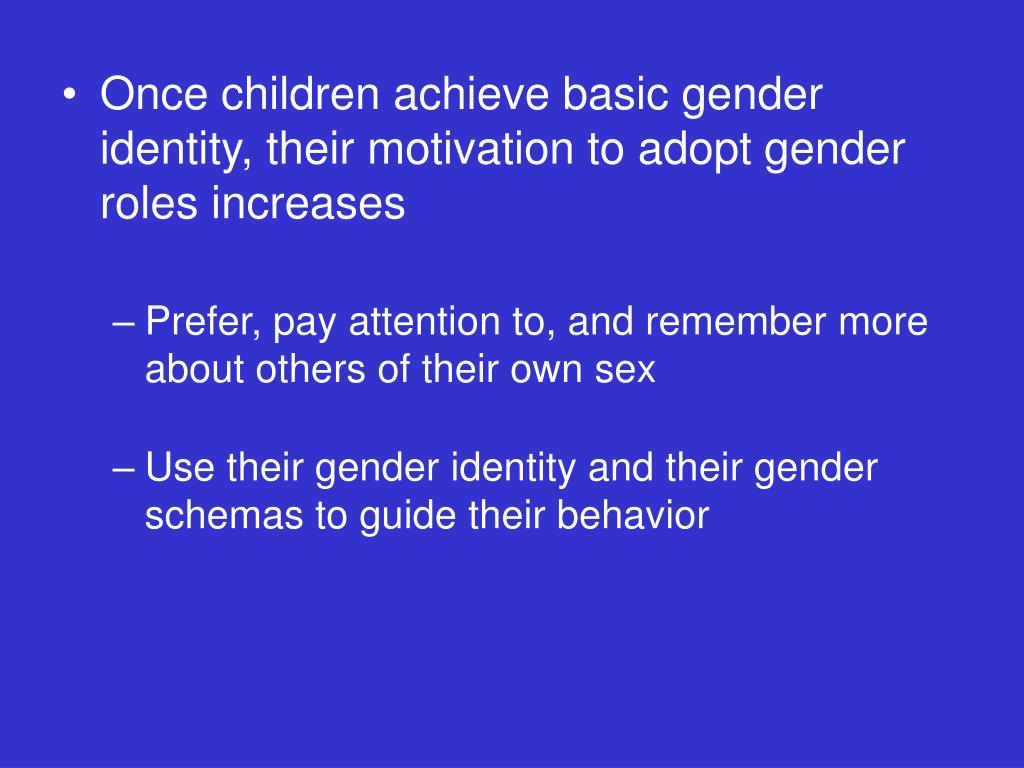 • Once children achieve basic gender identity, their motivation to adopt gender roles increases

– Prefer, pay attention to, and remember more about others of their own sex

– Use their gender identity and their gender schemas to guide their behavior